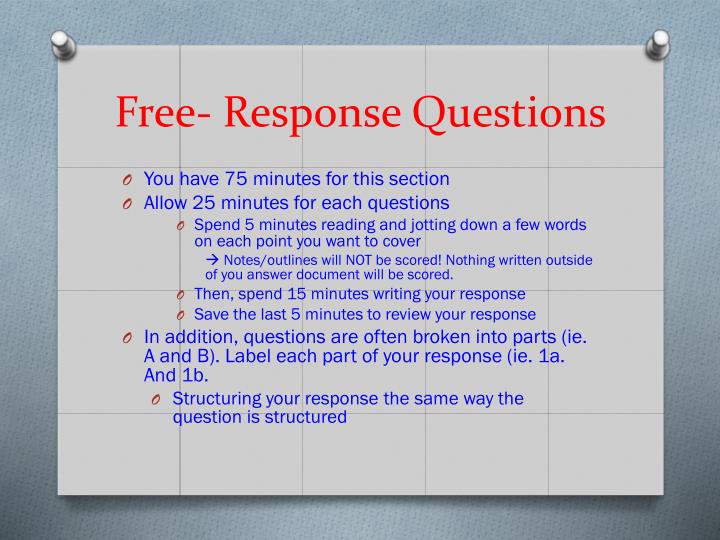 Free- Response Questions

O You have 75 minutes for this section
O Allow 25 minutes for each questions
O Spend 5 minutes reading and jotting down a few words on each point you want to cover
→ Notes/outlines will NOT be scored! Nothing written outside of you answer document will be scored.
O Then, spend 15 minutes writing your response
O Save the last 5 minutes to review your response
O In addition, questions are often broken into parts (ie. A and B). Label each part of your response (ie. 1a. And 1b.
O Structuring your response the same way the question is structured